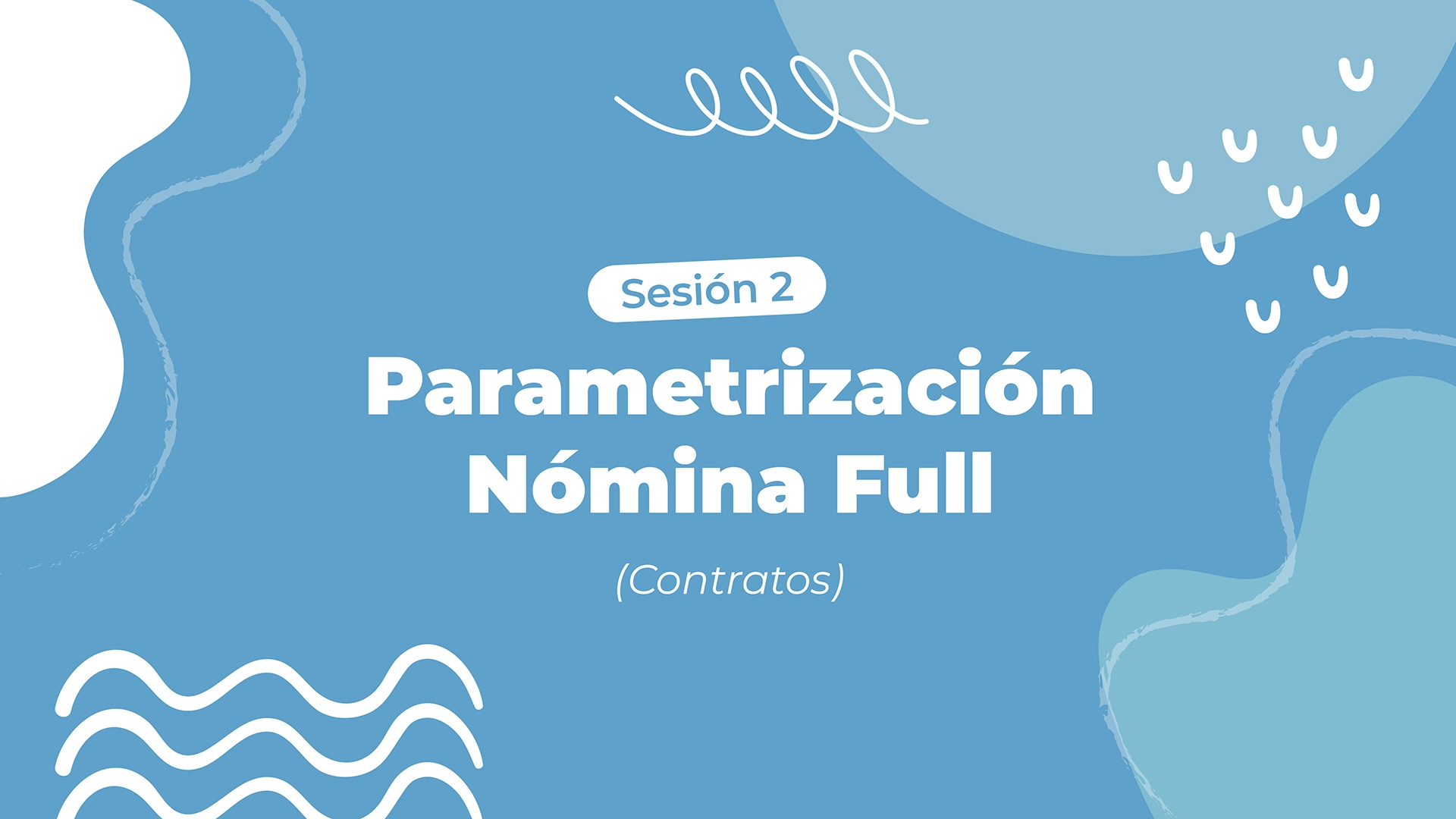 Sesión 2

Parametrización Nómina Full

(Contratos)